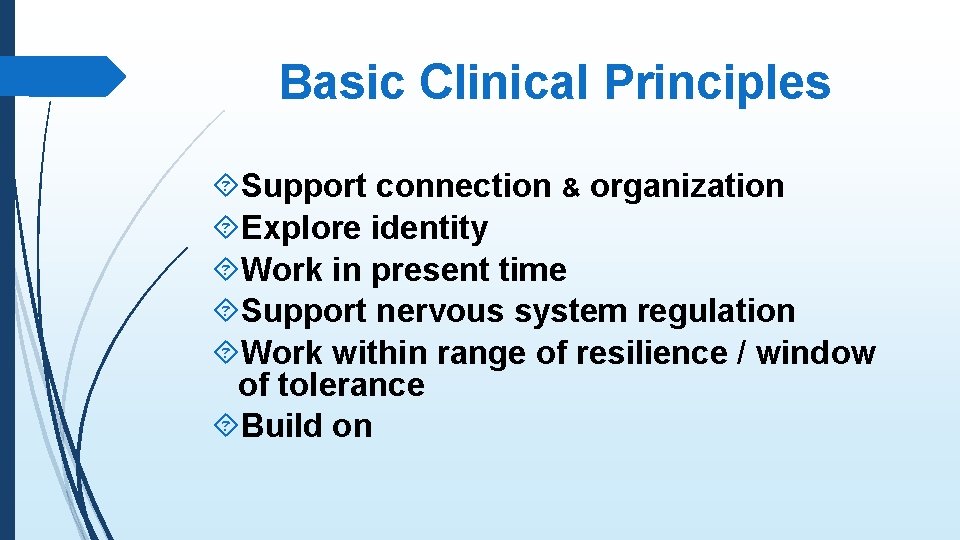 Basic Clinical Principles

Support connection & organization
Explore identity
Work in present time
Support nervous system regulation
Work within range of resilience / window of tolerance
Build on